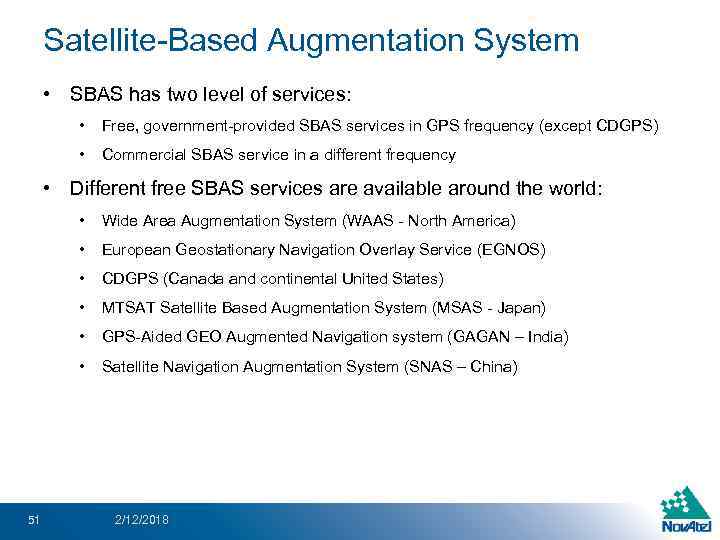 Satellite-Based Augmentation System

• SBAS has two level of services:
  • Free, government-provided SBAS services in GPS frequency (except CDGPS)
  • Commercial SBAS service in a different frequency

• Different free SBAS services are available around the world:
  • Wide Area Augmentation System (WAAS - North America)
  • European Geostationary Navigation Overlay Service (EGNOS)
  • CDGPS (Canada and continental United States)
  • MTSAT Satellite Based Augmentation System (MSAS - Japan)
  • GPS-Aided GEO Augmented Navigation system (GAGAN – India)
  • Satellite Navigation Augmentation System (SNAS – China)

51 2/12/2018

NovAtel